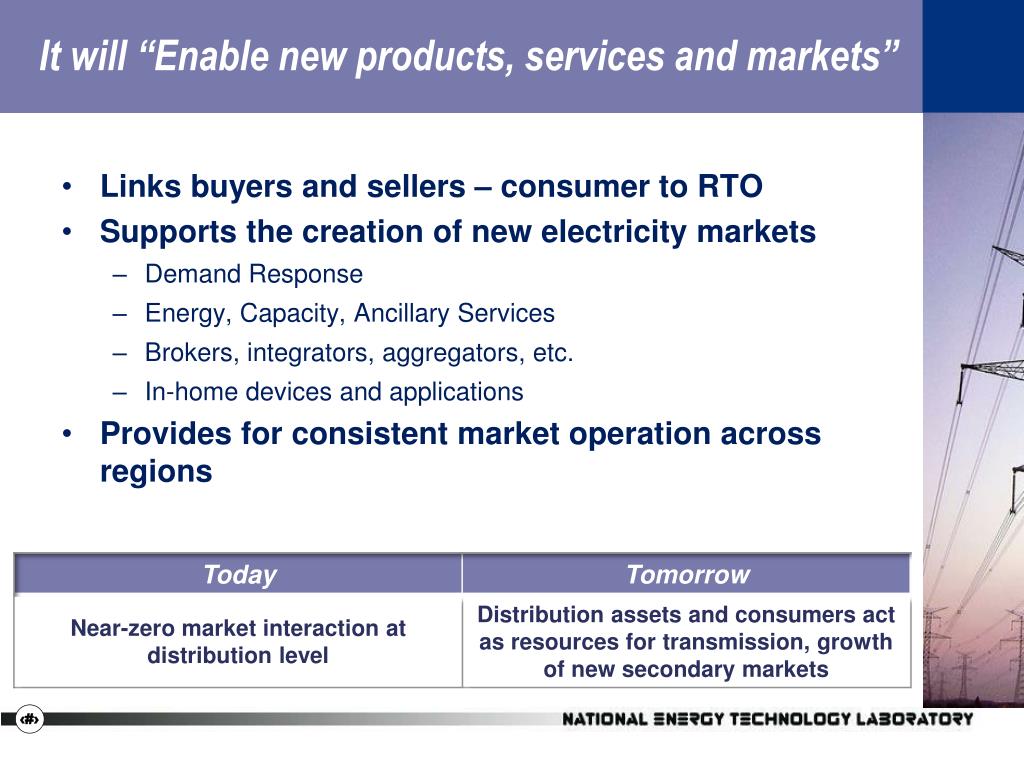 It will “Enable new products, services and markets”

• Links buyers and sellers – consumer to RTO
• Supports the creation of new electricity markets
– Demand Response
– Energy, Capacity, Ancillary Services
– Brokers, integrators, aggregators, etc.
– In-home devices and applications
• Provides for consistent market operation across regions

| Today | Tomorrow |
|---|---|
| Near-zero market interaction at distribution level | Distribution assets and consumers act as resources for transmission, growth of new secondary markets |

‹#›

NATIONAL ENERGY TECHNOLOGY LABORATORY